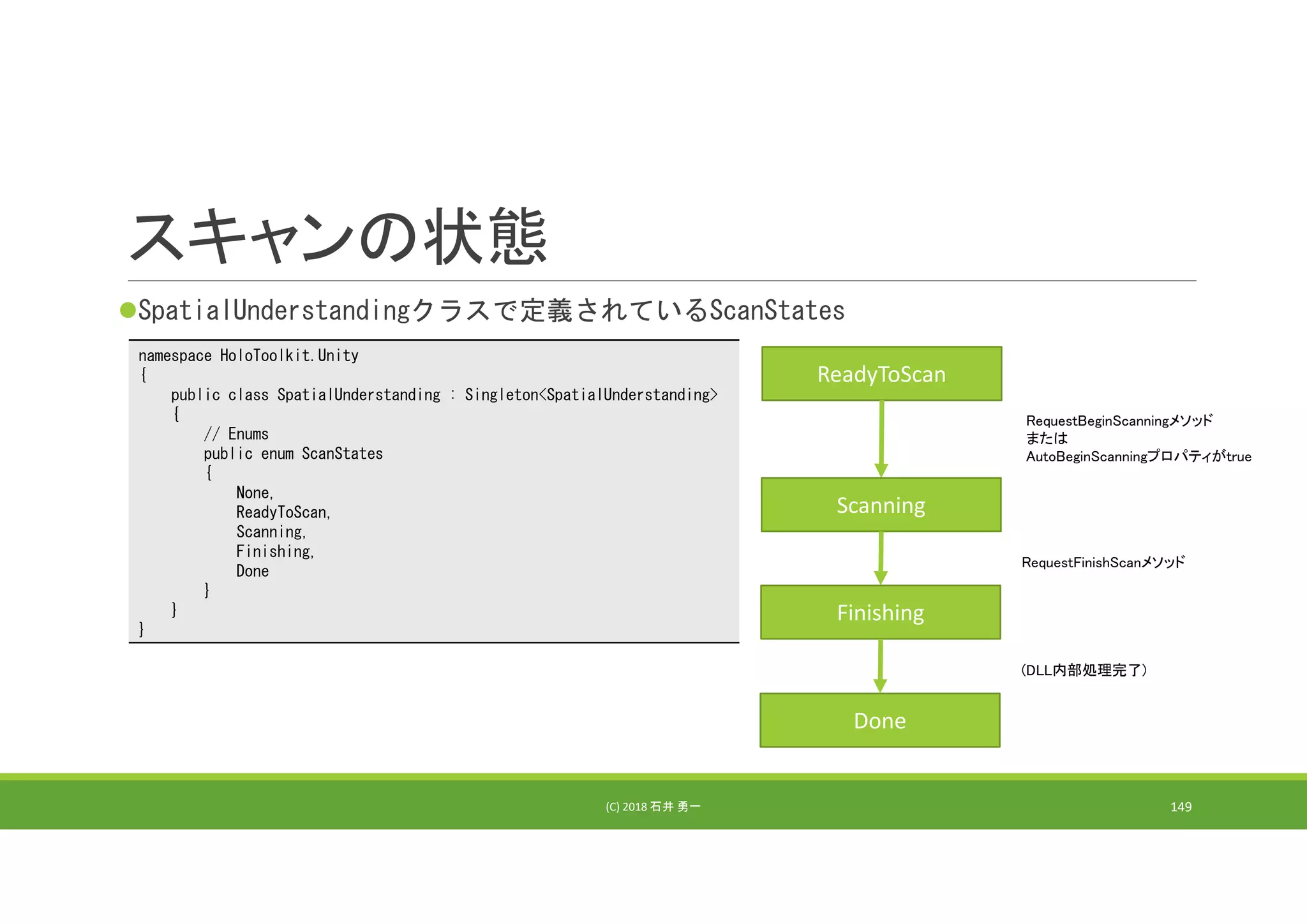 スキャンの状態

●SpatialUnderstandingクラスで定義されているScanStates

namespace HoloToolkit.Unity
{
    public class SpatialUnderstanding : Singleton<SpatialUnderstanding>
    {
        // Enums
        public enum ScanStates
        {
            None,
            ReadyToScan,
            Scanning,
            Finishing,
            Done
        }
    }
}

ReadyToScan

RequestBeginScanningメソッド
または
AutoBeginScanningプロパティがtrue

Scanning

RequestFinishScanメソッド

Finishing

(DLL内部処理完了)

Done

(C) 2018 石井 勇一

149